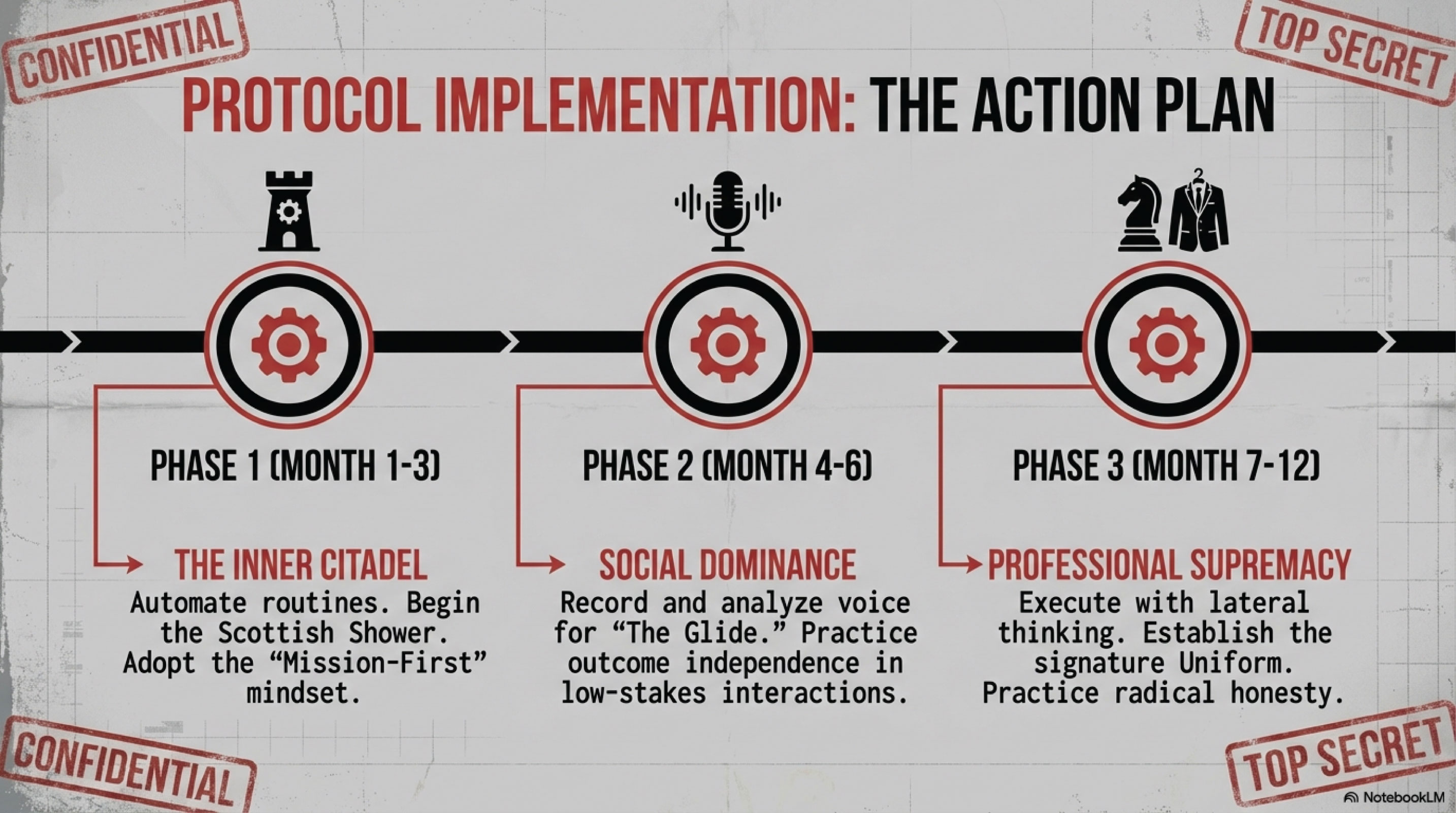 CONFIDENTIAL

TOP SECRET

PROTOCOL IMPLEMENTATION: THE ACTION PLAN

PHASE 1 (MONTH 1-3)

THE INNER CITADEL
Automate routines. Begin the Scottish Shower. Adopt the “Mission-First” mindset.

PHASE 2 (MONTH 4-6)

SOCIAL DOMINANCE
Record and analyze voice for “The Glide.” Practice outcome independence in low-stakes interactions.

PHASE 3 (MONTH 7-12)

PROFESSIONAL SUPREMACY
Execute with lateral thinking. Establish the signature Uniform. Practice radical honesty.

CONFIDENTIAL

TOP SECRET

NotebookLM